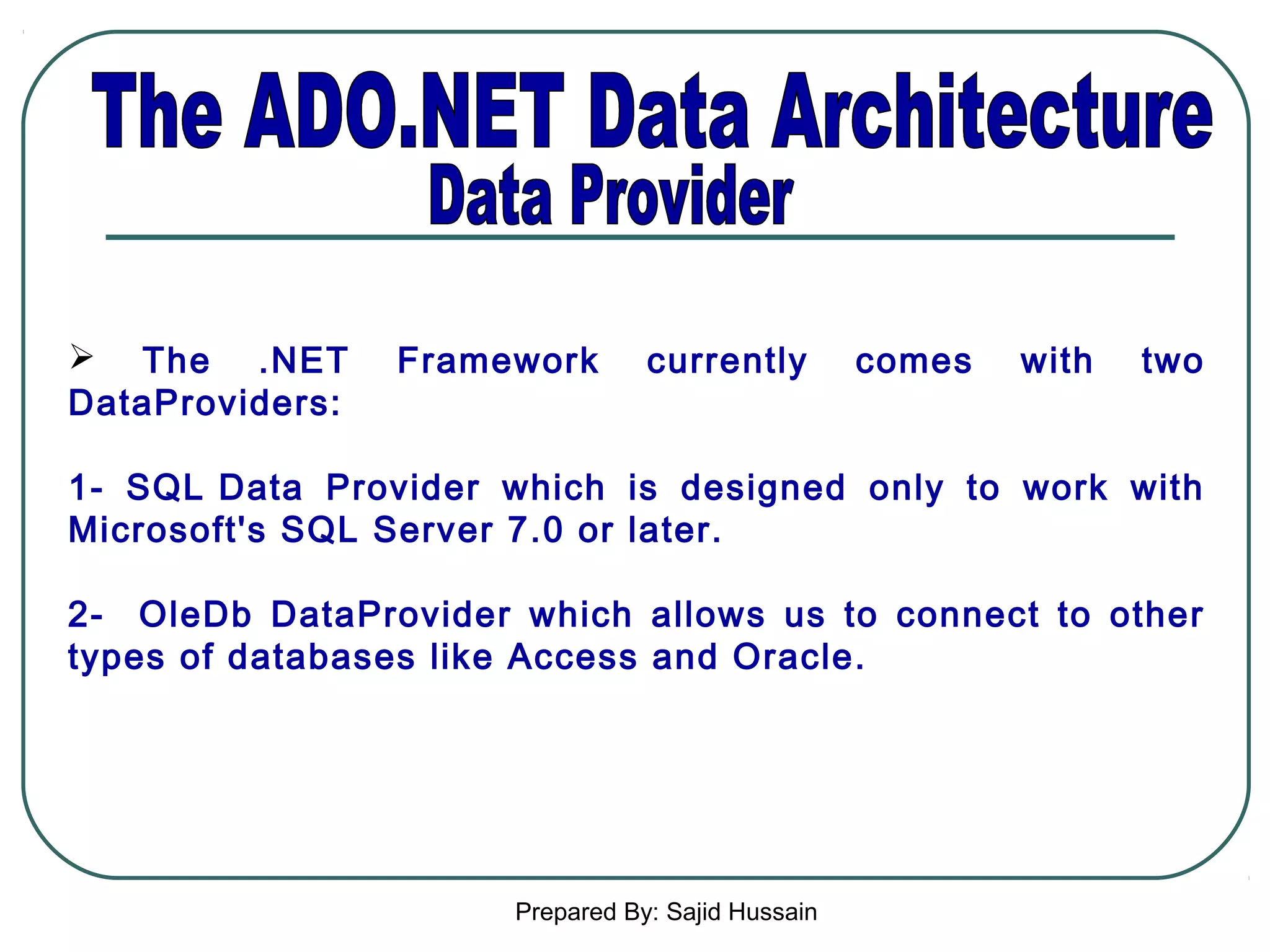 The ADO.NET Data Architecture
Data Provider

➢ The .NET Framework currently comes with two DataProviders:

1- SQL Data Provider which is designed only to work with Microsoft's SQL Server 7.0 or later.

2- OleDb DataProvider which allows us to connect to other types of databases like Access and Oracle.

Prepared By: Sajid Hussain